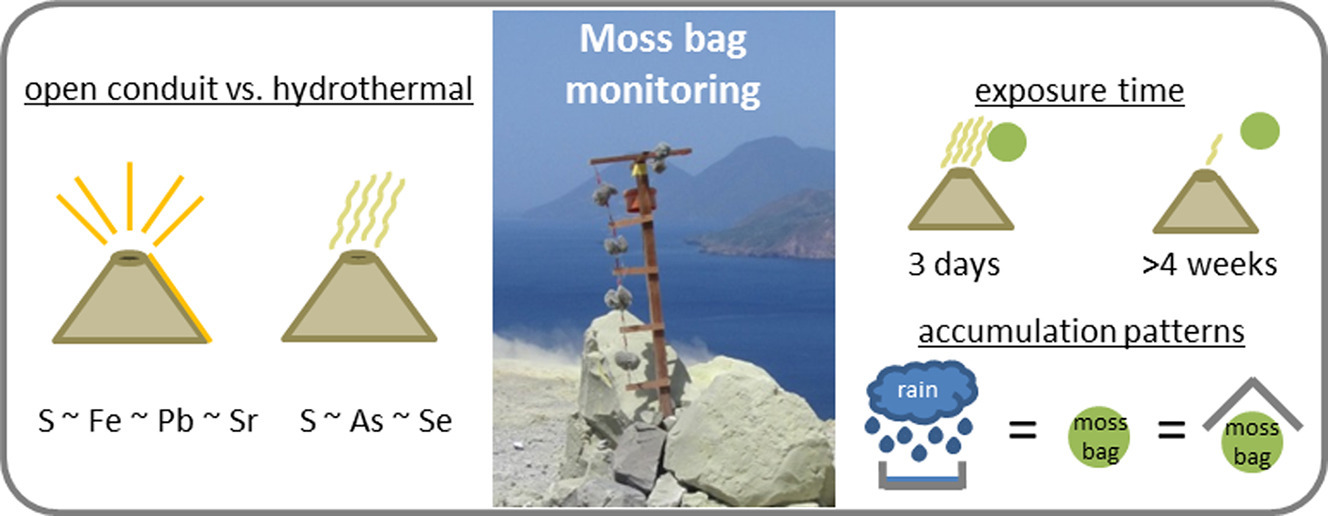 open conduit vs. hydrothermal

S ~ Fe ~ Pb ~ Sr

S ~ As ~ Se

Moss bag monitoring

exposure time

3 days

>4 weeks

accumulation patterns

rain

=

moss bag

=

moss bag